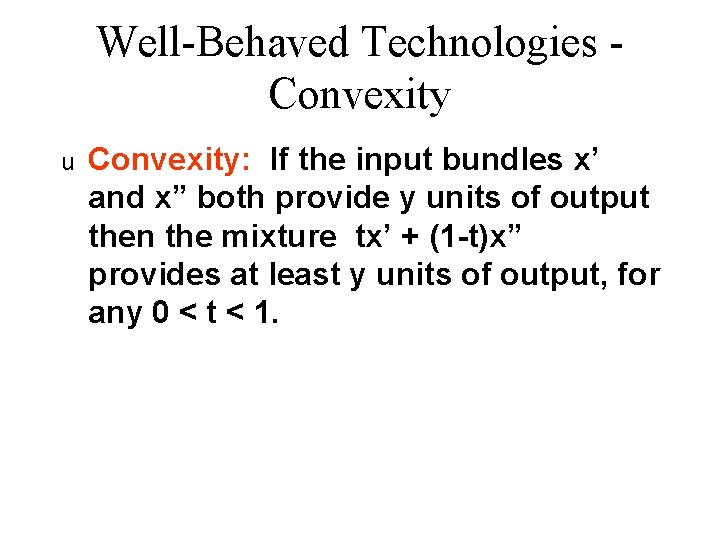 Well-Behaved Technologies - Convexity

u Convexity: If the input bundles x’ and x” both provide y units of output then the mixture tx’ + (1-t)x” provides at least y units of output, for any 0 < t < 1.